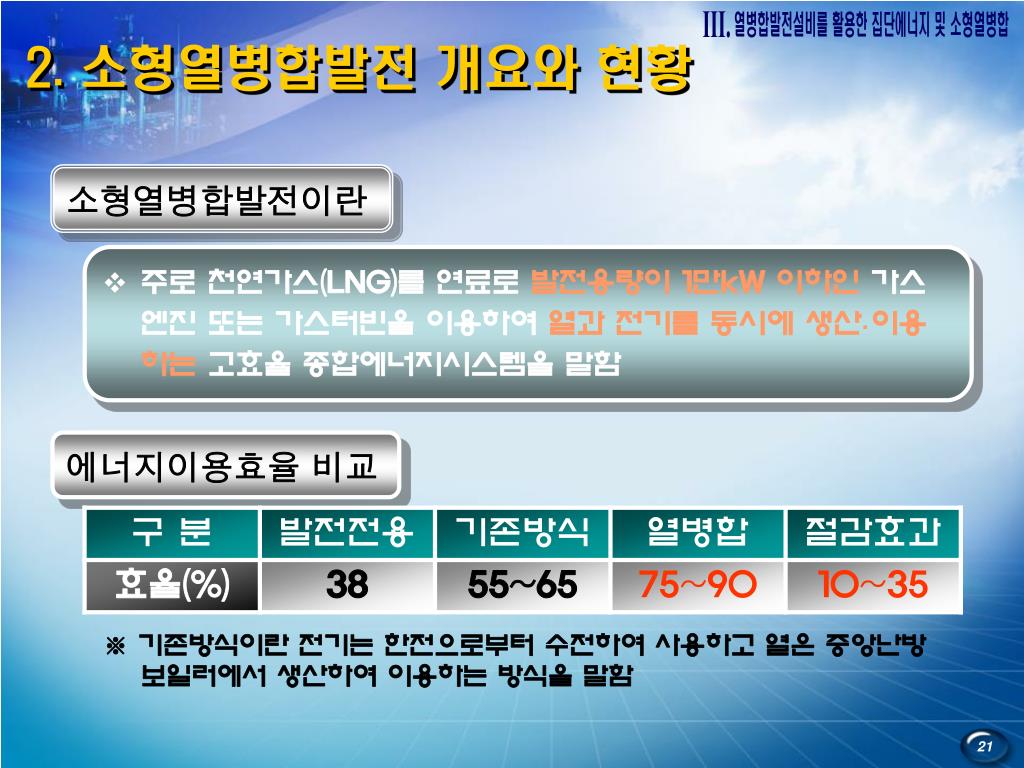 III. 열병합발전설비를 활용한 집단에너지 및 소형열병합

2. 소형열병합발전 개요와 현황

소형열병합발전이란

❖ 주로 천연가스(LNG)를 연료로 발전용량이 1만kW 이하인 가스엔진 또는 가스터빈을 이용하여 열과 전기를 동시에 생산·이용하는 고효율 종합에너지시스템을 말함

에너지이용효율 비교

| 구 분 | 발전전용 | 기존방식 | 열병합 | 절감효과 |
|---|---|---|---|---|
| 효율(%) | 38 | 55~65 | 75~90 | 10~35 |

※ 기존방식이란 전기는 한전으로부터 수전하여 사용하고 열은 중앙난방 보일러에서 생산하여 이용하는 방식을 말함

21